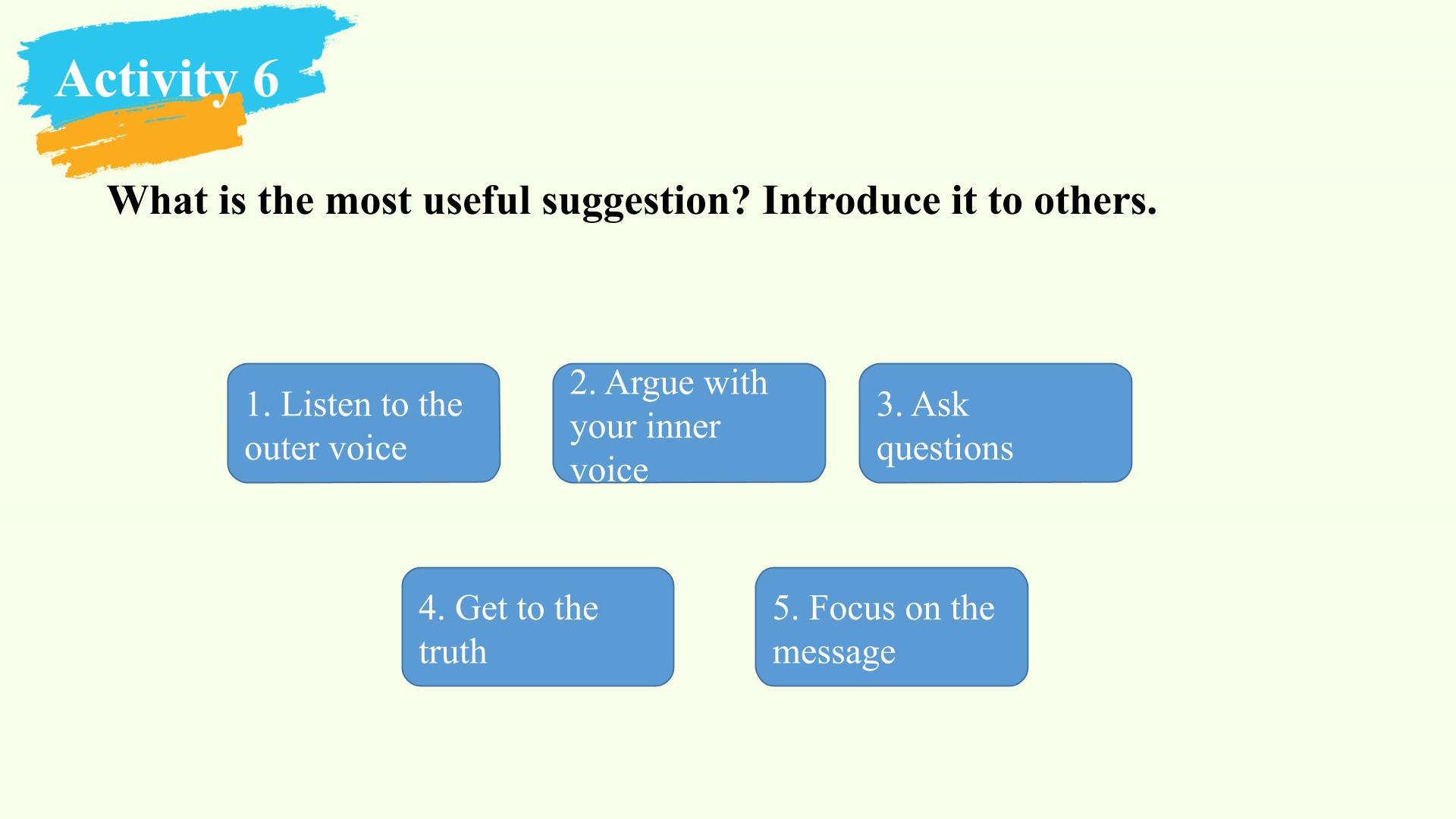 Activity 6

What is the most useful suggestion? Introduce it to others.

1. Listen to the outer voice

2. Argue with your inner voice

3. Ask questions

4. Get to the truth

5. Focus on the message